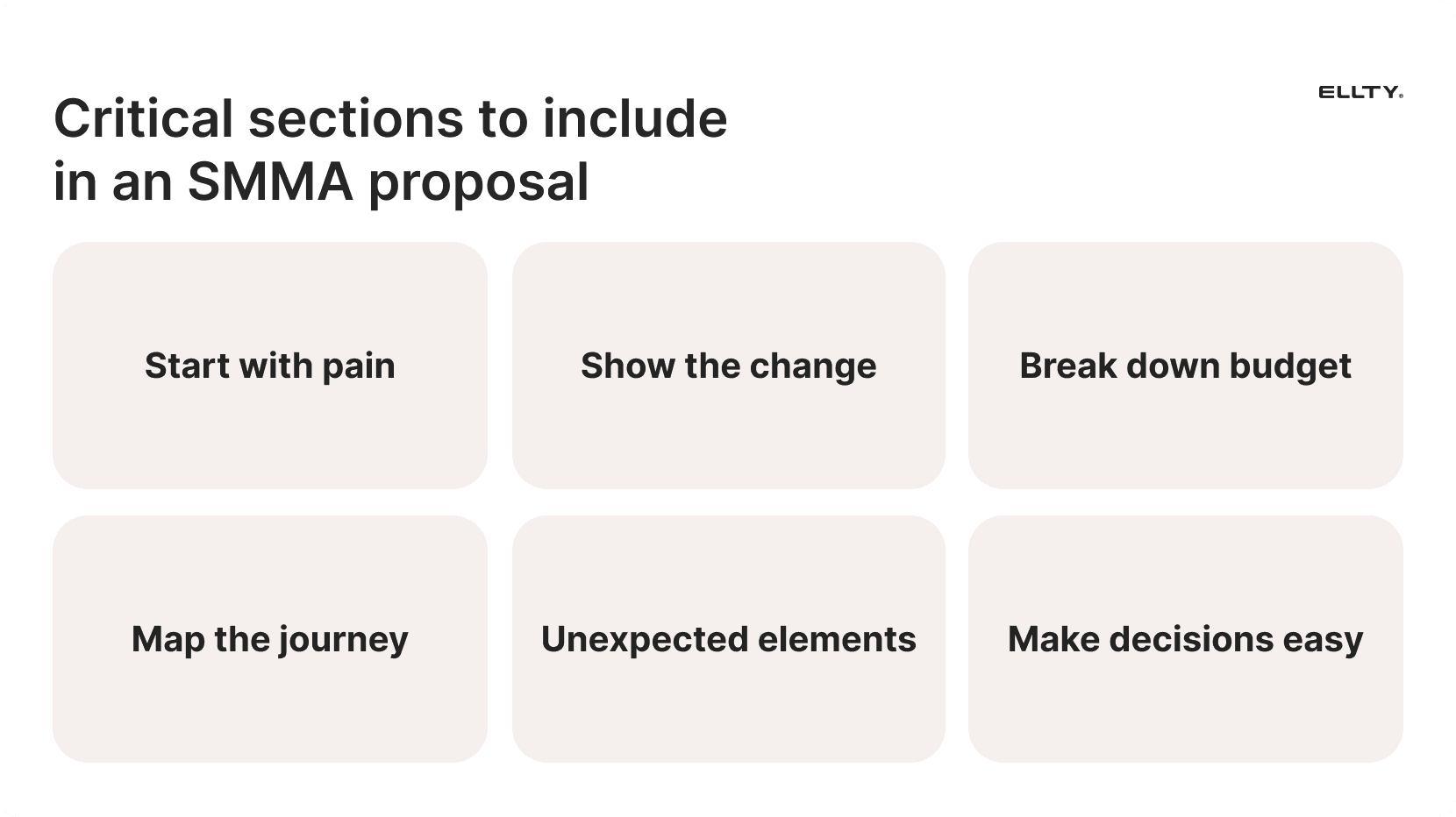 Critical sections to include in an SMMA proposal

ELLTY.

Start with pain

Show the change

Break down budget

Map the journey

Unexpected elements

Make decisions easy